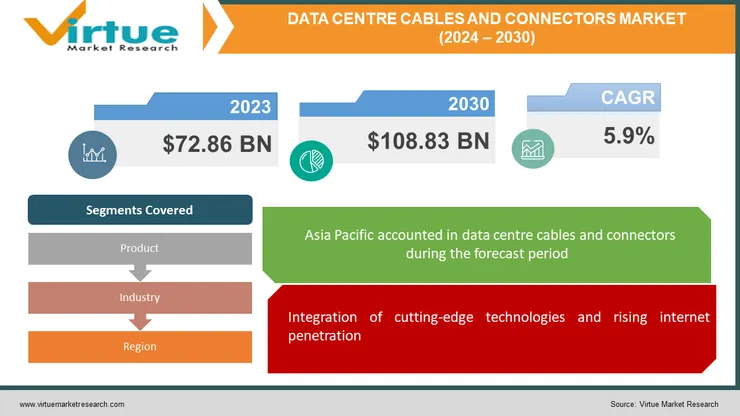 Virtue
Market Research

DATA CENTRE CABLES AND CONNECTORS MARKET
(2024 – 2030)

2023
$72.86 BN

2030
$108.83 BN

CAGR
5.9%

Segments Covered

Product

Industry

Region

Asia Pacific accounted in data centre cables and connectors during the forecast period

Integration of cutting-edge technologies and rising internet penetration

www.virtuemarketresearch.com

Source: Virtue Market Research